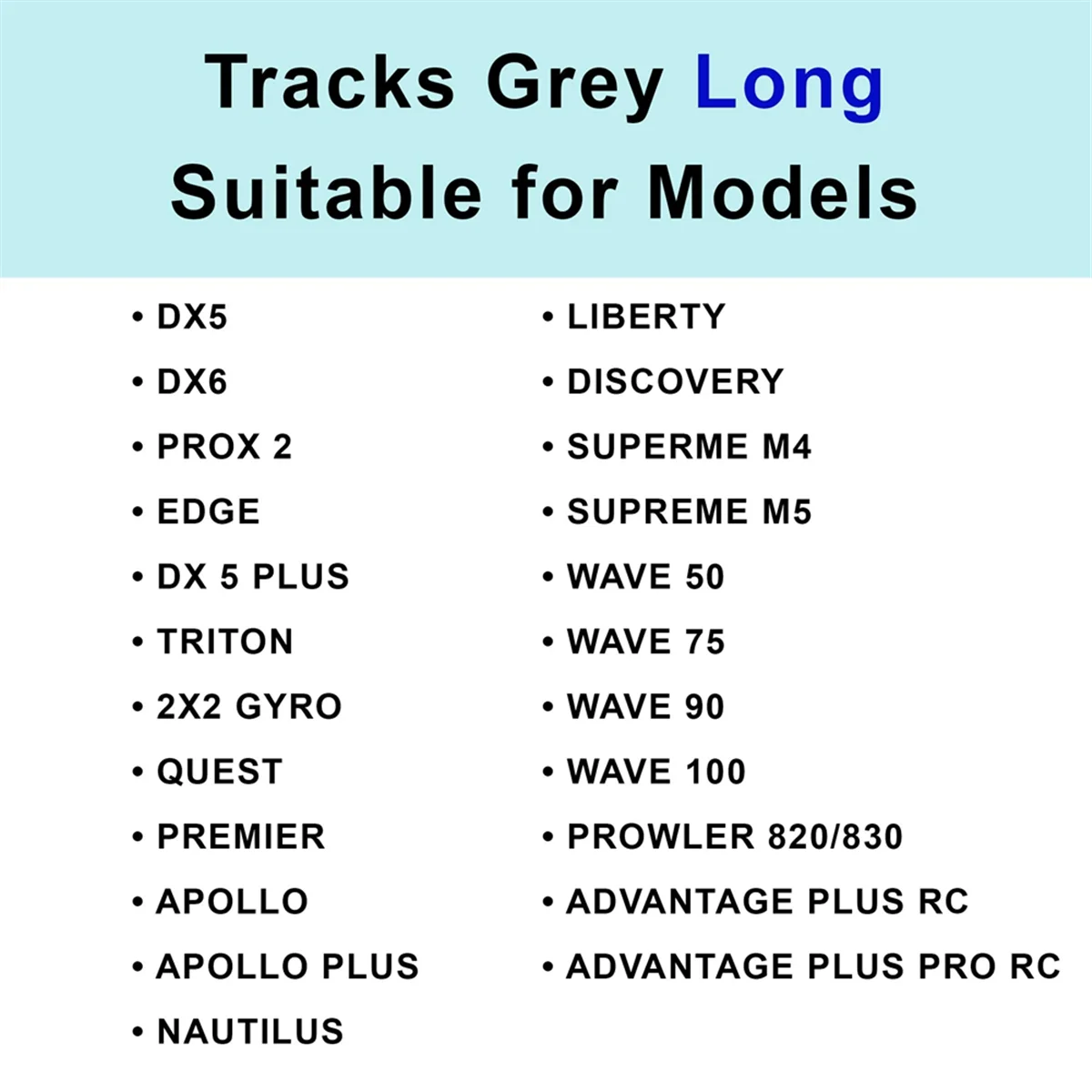 Tracks Grey Long
Suitable for Models

• DX5
• DX6
• PROX 2
• EDGE
• DX 5 PLUS
• TRITON
• 2X2 GYRO
• QUEST
• PREMIER
• APOLLO
• APOLLO PLUS
• NAUTILUS

• LIBERTY
• DISCOVERY
• SUPERME M4
• SUPREME M5
• WAVE 50
• WAVE 75
• WAVE 90
• WAVE 100
• PROWLER 820/830
• ADVANTAGE PLUS RC
• ADVANTAGE PLUS PRO RC